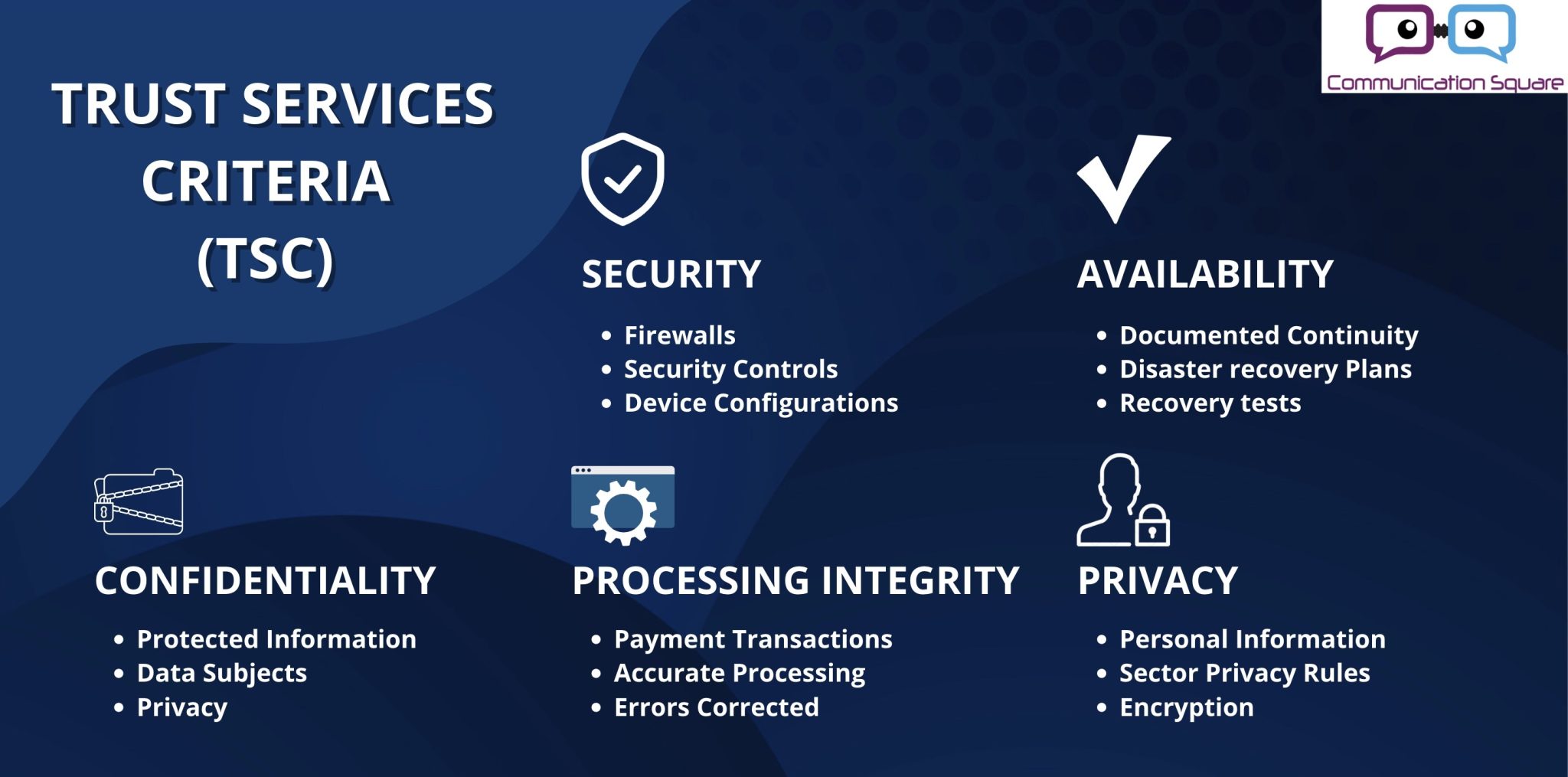 Communication Square

TRUST SERVICES CRITERIA (TSC)

SECURITY

- Firewalls
- Security Controls
- Device Configurations

AVAILABILITY

- Documented Continuity
- Disaster recovery Plans
- Recovery tests

CONFIDENTIALITY

- Protected Information
- Data Subjects
- Privacy

PROCESSING INTEGRITY

- Payment Transactions
- Accurate Processing
- Errors Corrected

PRIVACY

- Personal Information
- Sector Privacy Rules
- Encryption